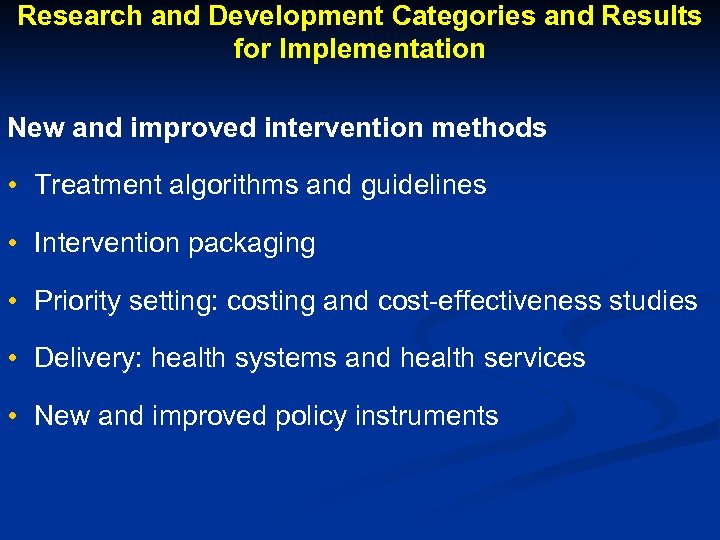 Research and Development Categories and Results for Implementation

New and improved intervention methods

• Treatment algorithms and guidelines

• Intervention packaging

• Priority setting: costing and cost-effectiveness studies

• Delivery: health systems and health services

• New and improved policy instruments